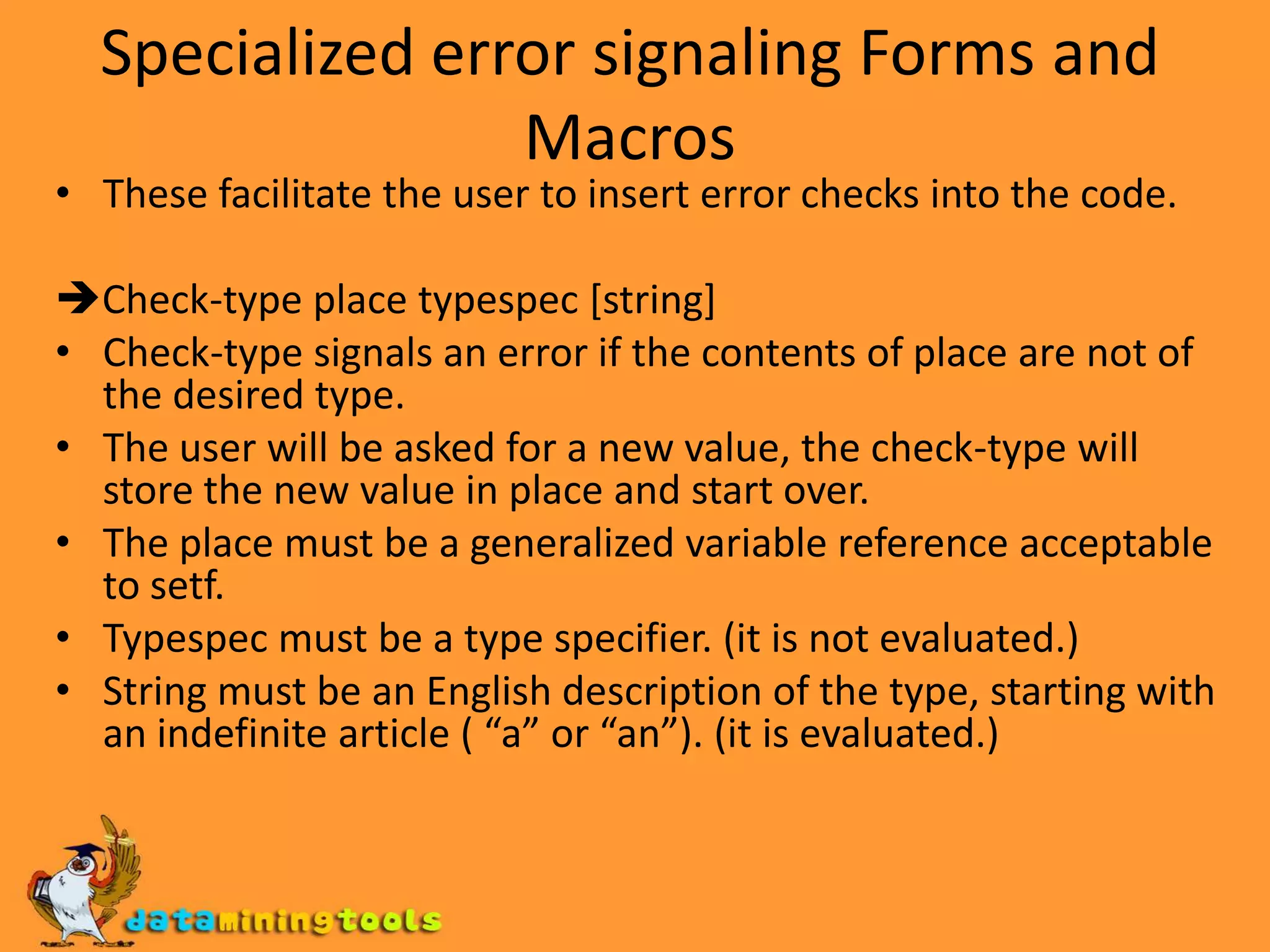 Specialized error signaling Forms and Macros

• These facilitate the user to insert error checks into the code.

➔Check-type place typespec [string]

• Check-type signals an error if the contents of place are not of the desired type.
• The user will be asked for a new value, the check-type will store the new value in place and start over.
• The place must be a generalized variable reference acceptable to setf.
• Typespec must be a type specifier. (it is not evaluated.)
• String must be an English description of the type, starting with an indefinite article ( “a” or “an”). (it is evaluated.)

dataminingtools